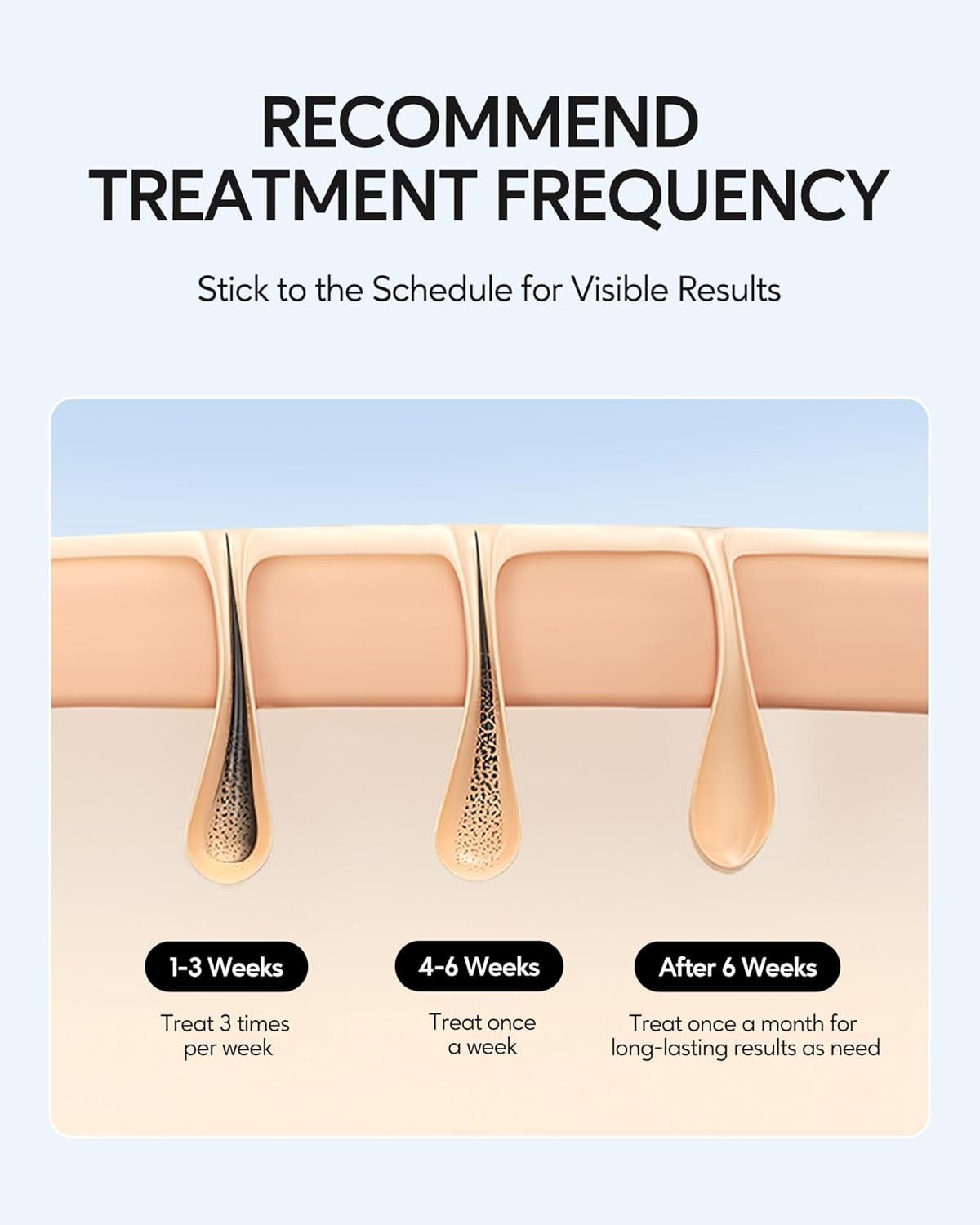 RECOMMEND
TREATMENT FREQUENCY

Stick to the Schedule for Visible Results

1-3 Weeks

Treat 3 times per week

4-6 Weeks

Treat once a week

After 6 Weeks

Treat once a month for long-lasting results as need